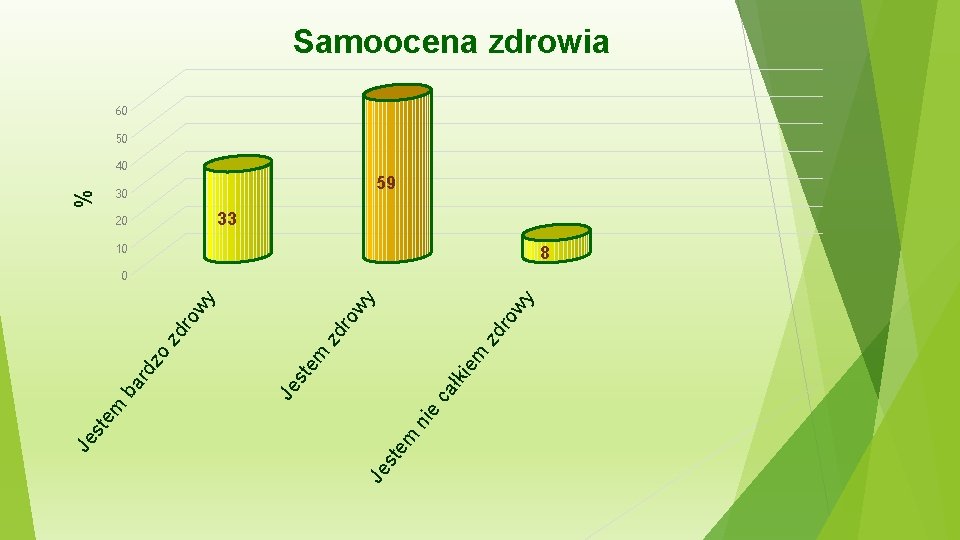 Samoocena zdrowia

%

60
50
40
30
20
10
0

33
59
8

Jestem bardzo zdrowy
Jestem zdrowy
Jestem nie całkiem zdrowy